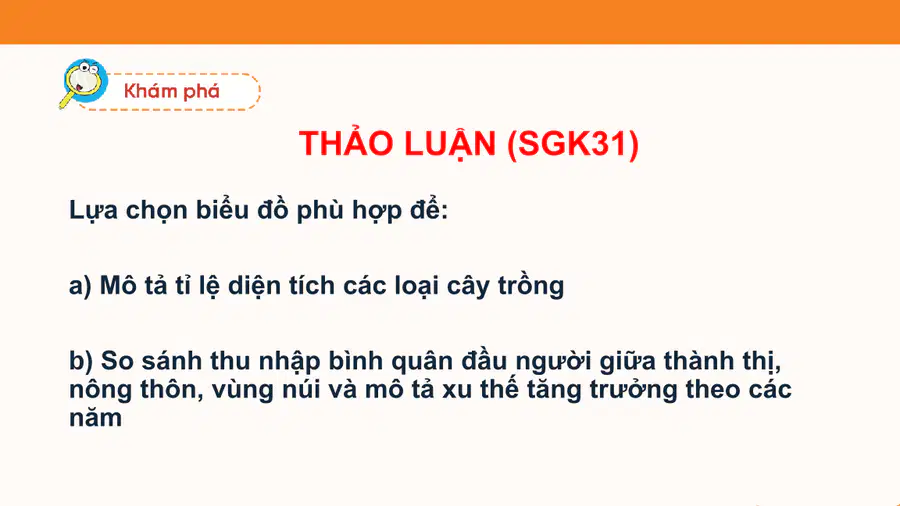 Khám phá

THẢO LUẬN (SGK31)

Lựa chọn biểu đồ phù hợp để:

a) Mô tả tỉ lệ diện tích các loại cây trồng

b) So sánh thu nhập bình quân đầu người giữa thành thị, nông thôn, vùng núi và mô tả xu thế tăng trưởng theo các năm